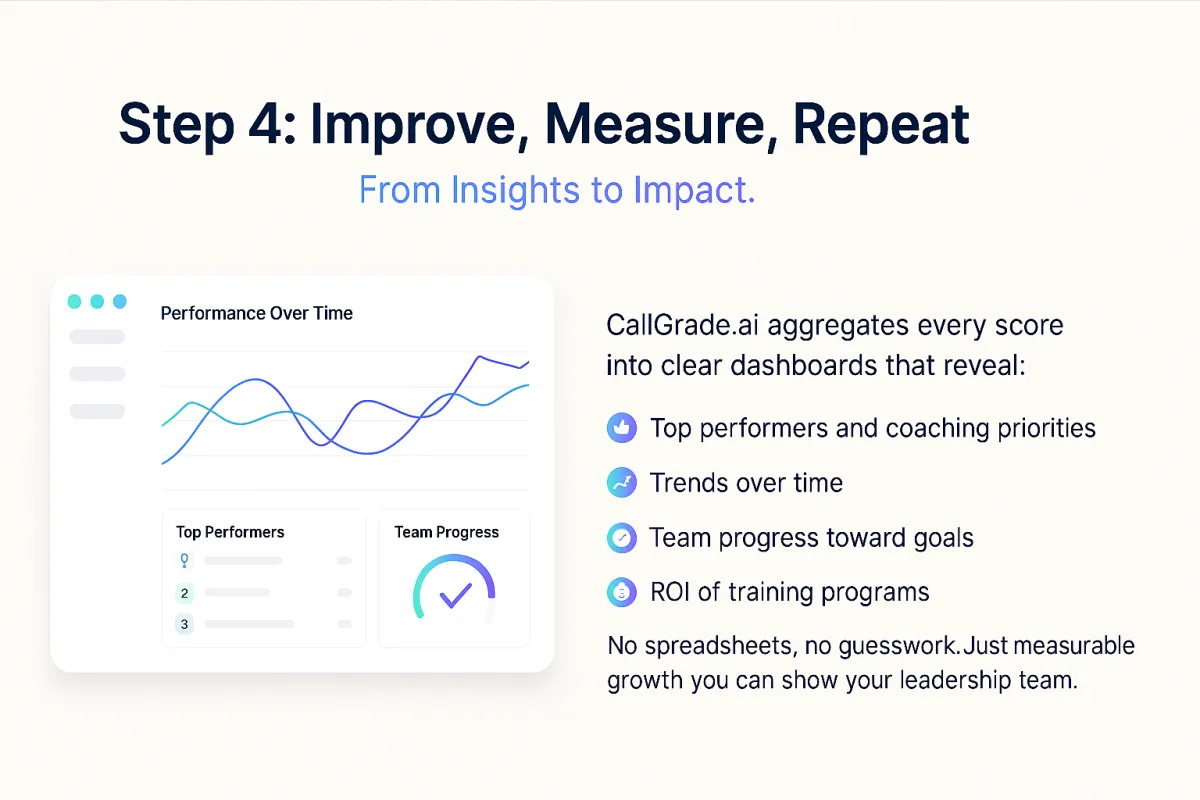 Step 4: Improve, Measure, Repeat

From Insights to Impact.

Performance Over Time

Top Performers

2

3

Team Progress

CallGrade.ai aggregates every score into clear dashboards that reveal:

Top performers and coaching priorities

Trends over time

Team progress toward goals

ROI of training programs

No spreadsheets, no guesswork.Just measurable growth you can show your leadership team.